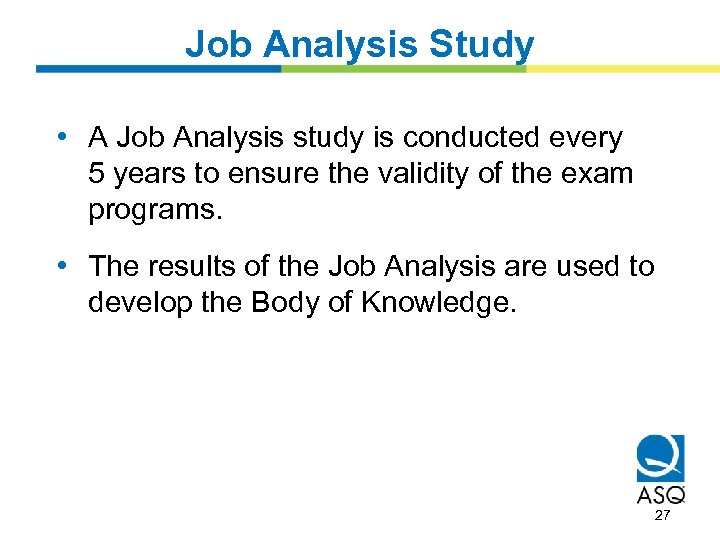 Job Analysis Study

• A Job Analysis study is conducted every 5 years to ensure the validity of the exam programs.

• The results of the Job Analysis are used to develop the Body of Knowledge.

ASQ

27